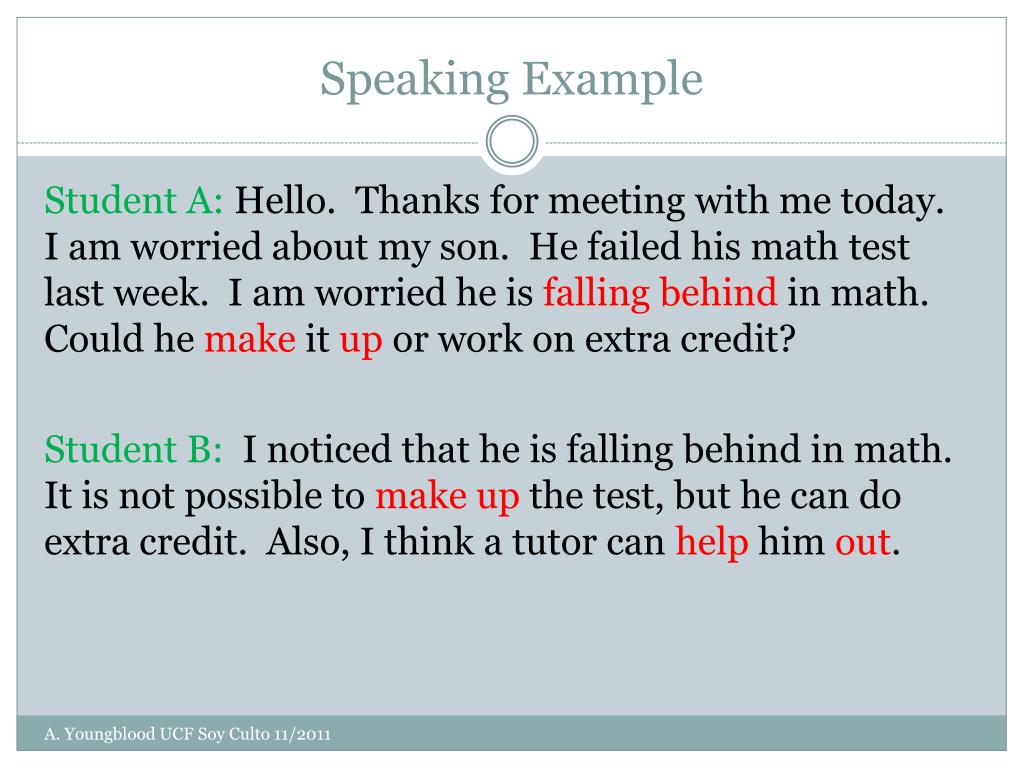 Speaking Example

Student A: Hello. Thanks for meeting with me today. I am worried about my son. He failed his math test last week. I am worried he is falling behind in math. Could he make it up or work on extra credit?

Student B: I noticed that he is falling behind in math. It is not possible to make up the test, but he can do extra credit. Also, I think a tutor can help him out.

A. Youngblood UCF Soy Culto 11/2011